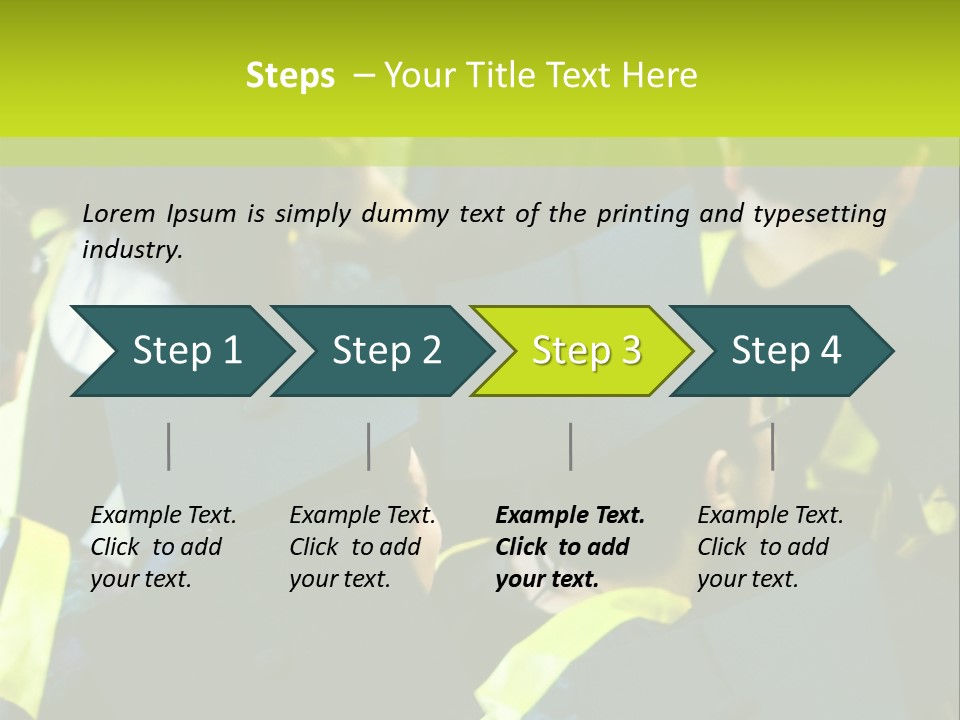 Steps – Your Title Text Here

Lorem Ipsum is simply dummy text of the printing and typesetting industry.

Step 1

Step 2

Step 3

Step 4

Example Text. Click to add your text.

Example Text. Click to add your text.

Example Text. Click to add your text.

Example Text. Click to add your text.